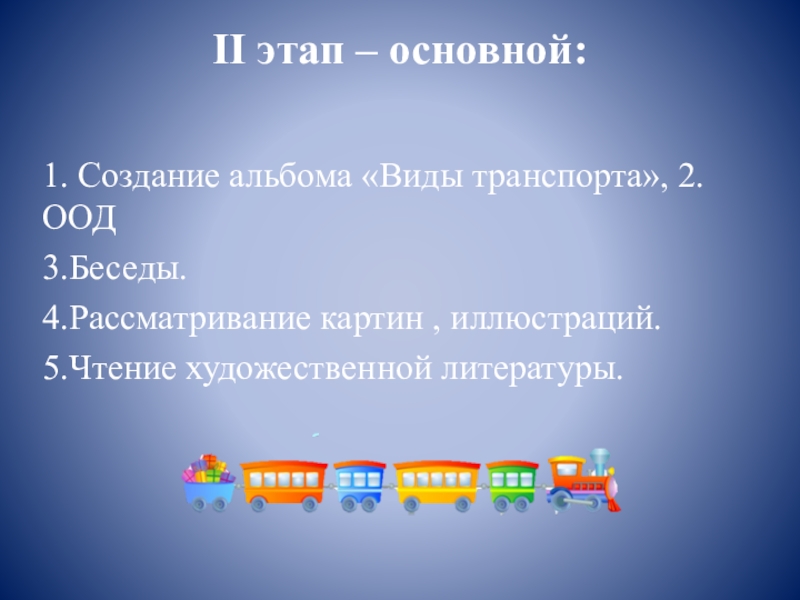 II этап – основной:

1. Создание альбома «Виды транспорта», 2. ООД

3.Беседы.

4.Рассматривание картин , иллюстраций.

5.Чтение художественной литературы.